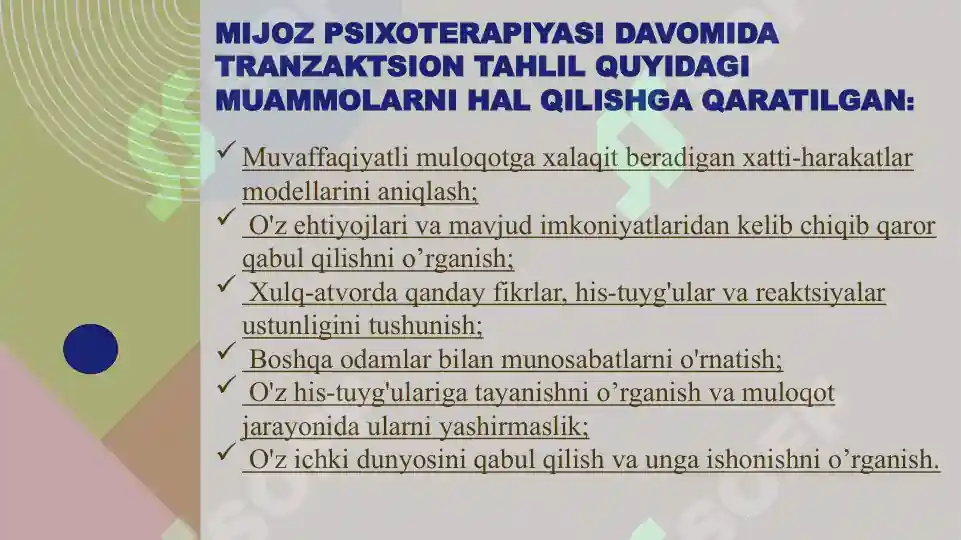 MIJOZ PSIXOTERAPIYASI DAVOMIDA TRANZAKTSION TAHLIL QUYIDAGI MUAMMOLARNI HAL QILISHGA QARATILGAN:

✓ Muvaffaqiyatli muloqotga xalaqit beradigan xatti-harakatlar modellarini aniqlash;
✓ O'z ehtiyojlari va mavjud imkoniyatlaridan kelib chiqib qaror qabul qilishni o’rganish;
✓ Xulq-atvorda qanday fikrlar, his-tuyg'ular va reaktsiyalar ustunligini tushunish;
✓ Boshqa odamlar bilan munosabatlarni o'rnatish;
✓ O'z his-tuyg'ulariga tayanishni o’rganish va muloqot jarayonida ularni yashirmaslik;
✓ O'z ichki dunyosini qabul qilish va unga ishonishni o’rganish.